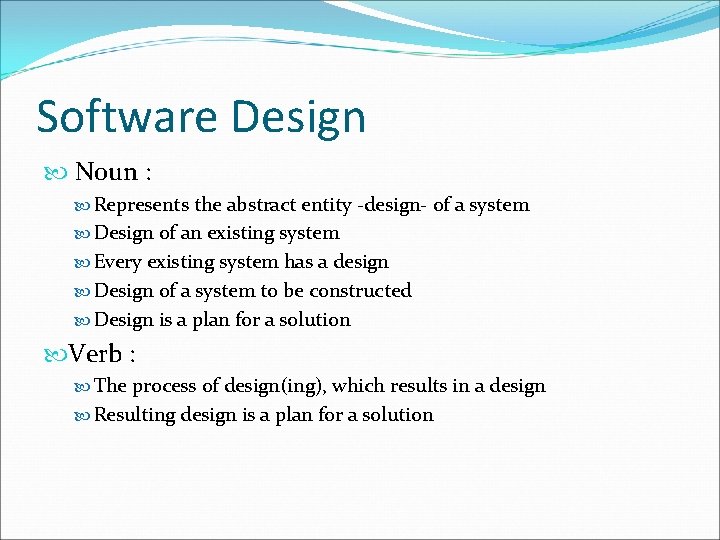 Software Design

Noun :

Represents the abstract entity -design- of a system

Design of an existing system

Every existing system has a design

Design of a system to be constructed

Design is a plan for a solution

Verb :

The process of design(ing), which results in a design

Resulting design is a plan for a solution